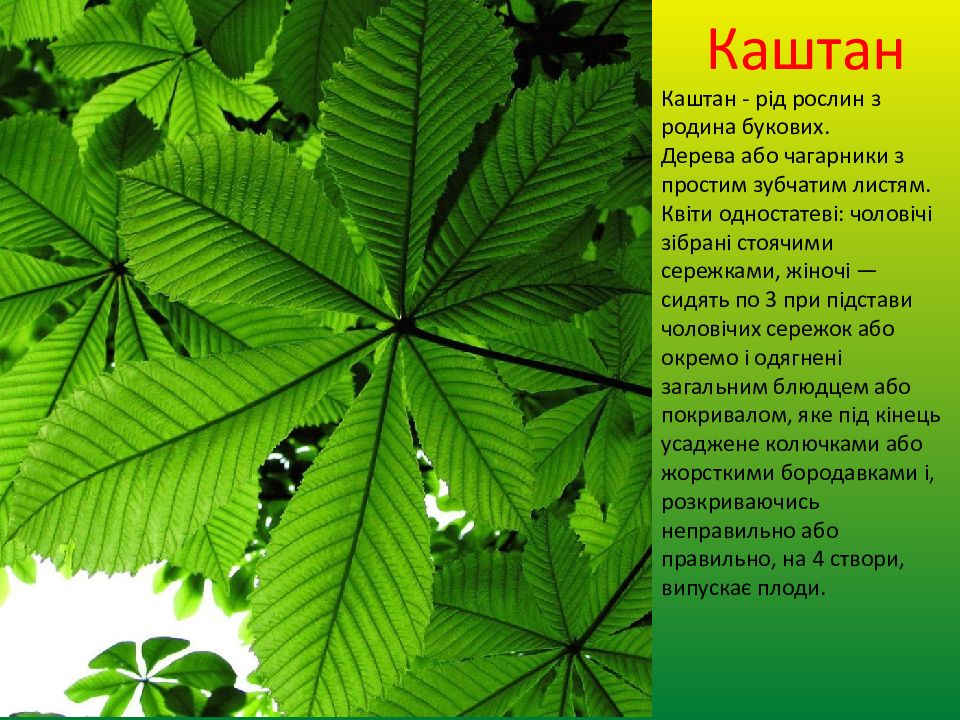 Каштан

Каштан - рід рослин з родина букових.
Дерева або чагарники з простим зубчатим листям.
Квіти одностатеві: чоловічі зібрані стоячими сережками, жіночі — сидять по 3 при підстави чоловічих сережок або окремо і одягнені загальним блюдцем або покривалом, яке під кінець усаджене колючками або жорсткими бородавками і, розкриваючись неправильно або правильно, на 4 створи, випускає плоди.